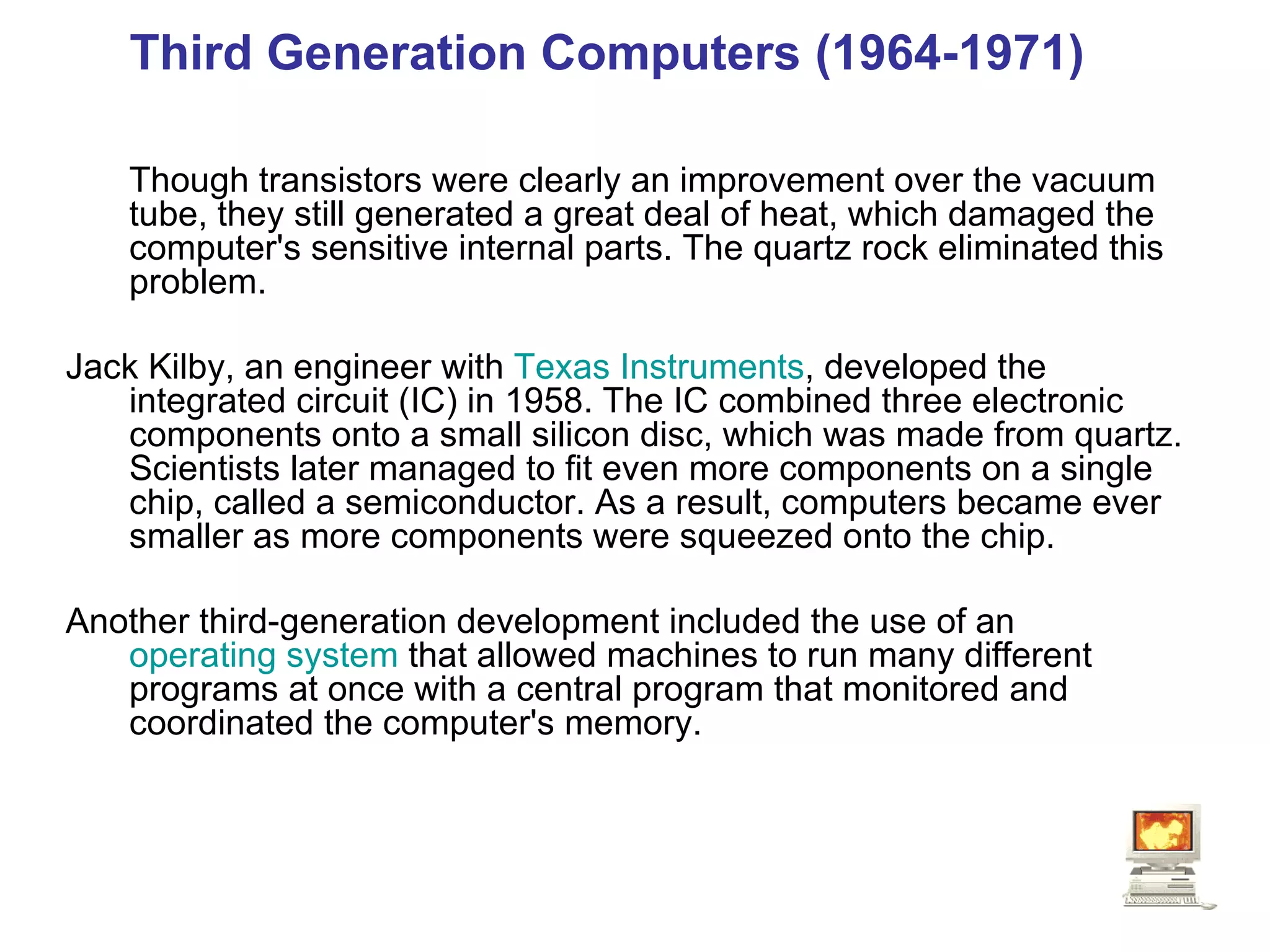 Third Generation Computers (1964-1971)

Though transistors were clearly an improvement over the vacuum tube, they still generated a great deal of heat, which damaged the computer's sensitive internal parts. The quartz rock eliminated this problem.

Jack Kilby, an engineer with Texas Instruments, developed the integrated circuit (IC) in 1958. The IC combined three electronic components onto a small silicon disc, which was made from quartz. Scientists later managed to fit even more components on a single chip, called a semiconductor. As a result, computers became ever smaller as more components were squeezed onto the chip.

Another third-generation development included the use of an operating system that allowed machines to run many different programs at once with a central program that monitored and coordinated the computer's memory.